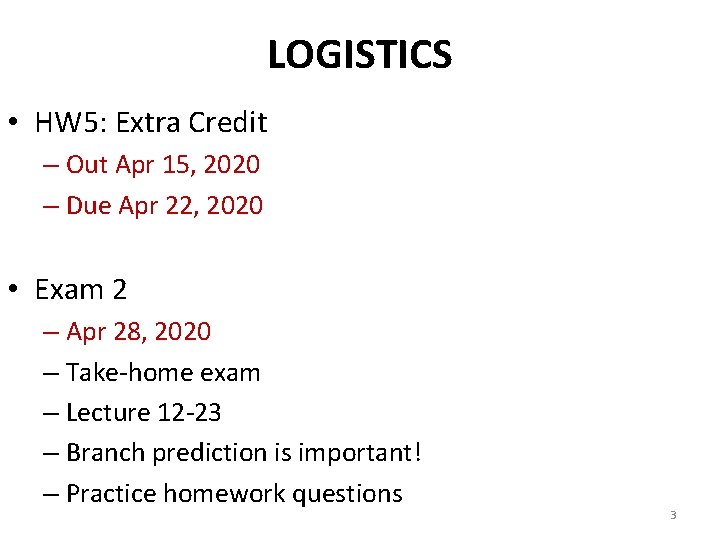 LOGISTICS

• HW5: Extra Credit
– Out Apr 15, 2020
– Due Apr 22, 2020

• Exam 2
– Apr 28, 2020
– Take-home exam
– Lecture 12-23
– Branch prediction is important!
– Practice homework questions

3